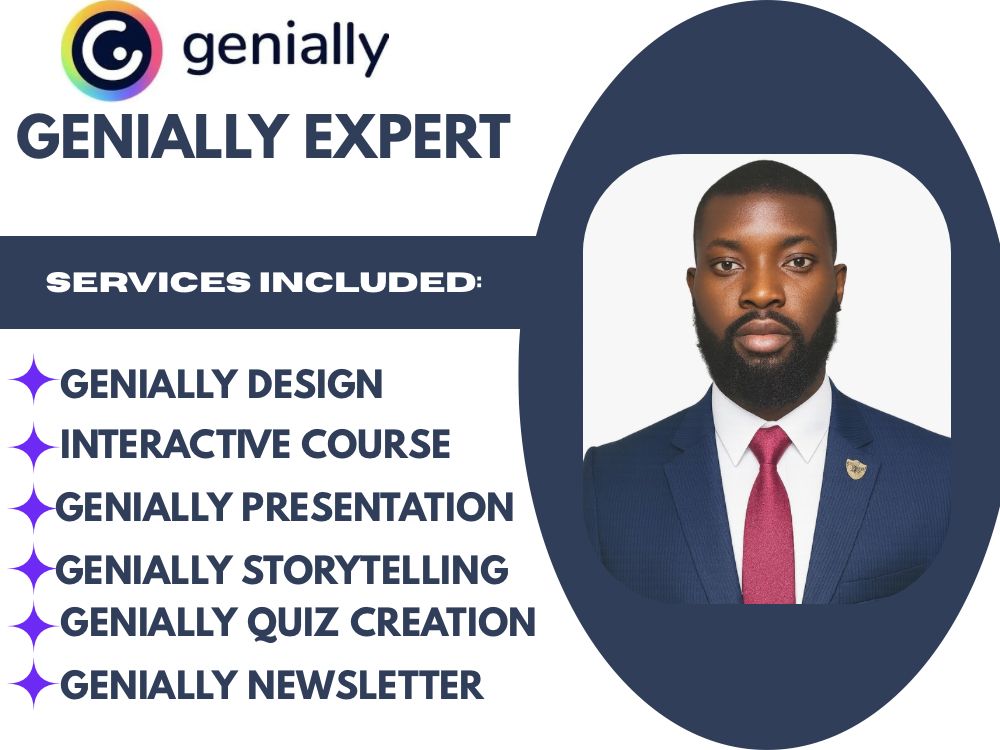 genially

GENIALLY EXPERT

SERVICES INCLUDED:

GENIALLY DESIGN
INTERACTIVE COURSE
GENIALLY PRESENTATION
GENIALLY STORYTELLING
GENIALLY QUIZ CREATION
GENIALLY NEWSLETTER